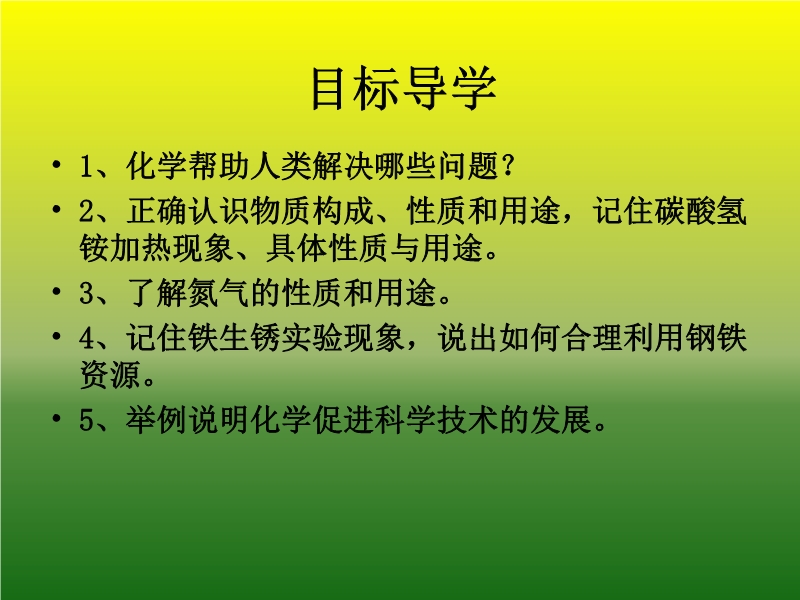 目标导学

• 1、化学帮助人类解决哪些问题？

• 2、正确认识物质构成、性质和用途，记住碳酸氢铵加热现象、具体性质与用途。

• 3、了解氮气的性质和用途。

• 4、记住铁生锈实验现象，说出如何合理利用钢铁资源。

• 5、举例说明化学促进科学技术的发展。